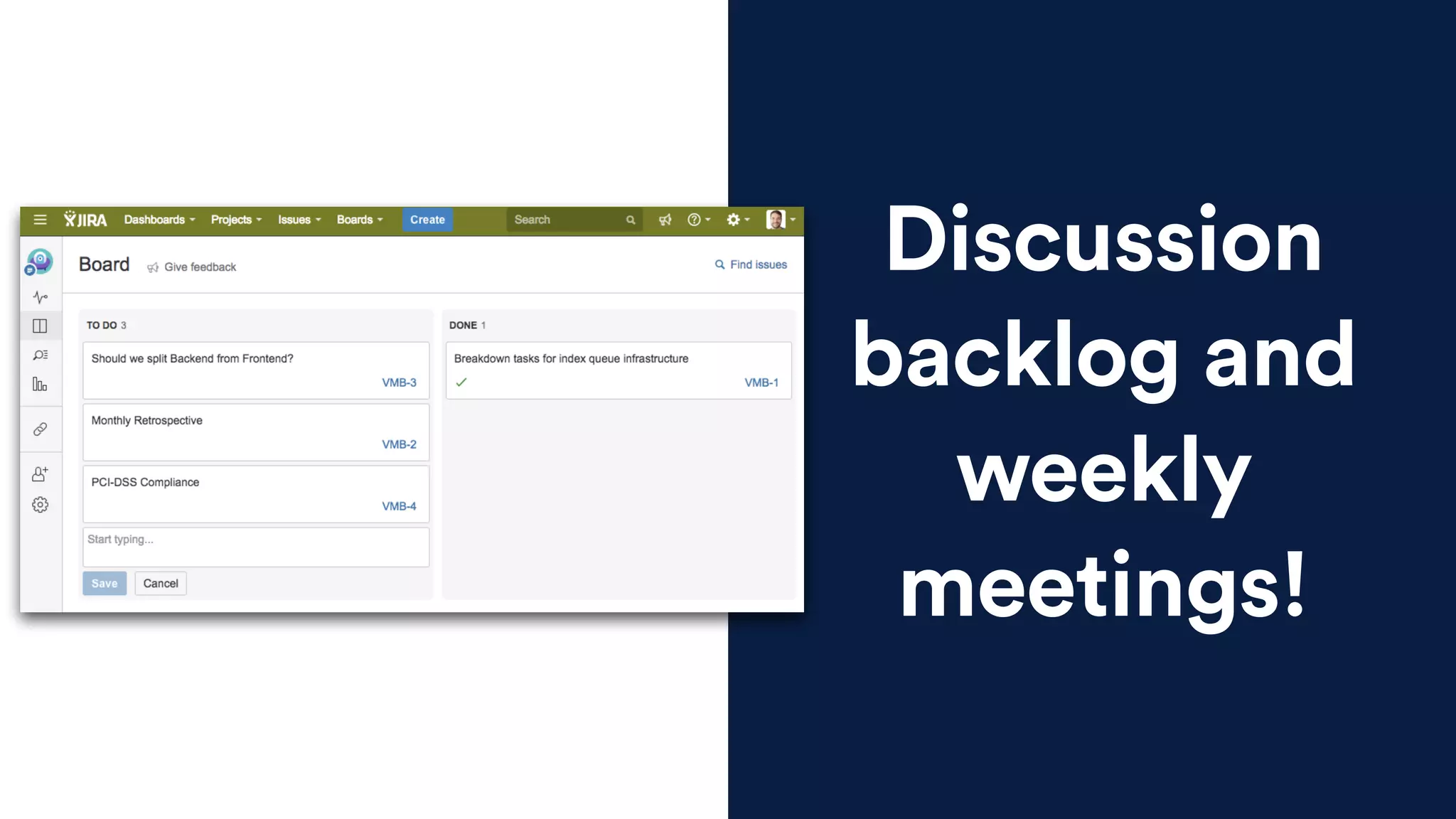 JIRA Dashboards Projects Issues Boards Create Search

Board Give feedback Find issues

TO DO 3

Should we split Backend from Frontend?
VMB-3

Monthly Retrospective
VMB-2

PCI-DSS Compliance
VMB-4

Start typing...

Save Cancel

DONE 1

Breakdown tasks for index queue infrastructure
VMB-1

Discussion backlog and weekly meetings!